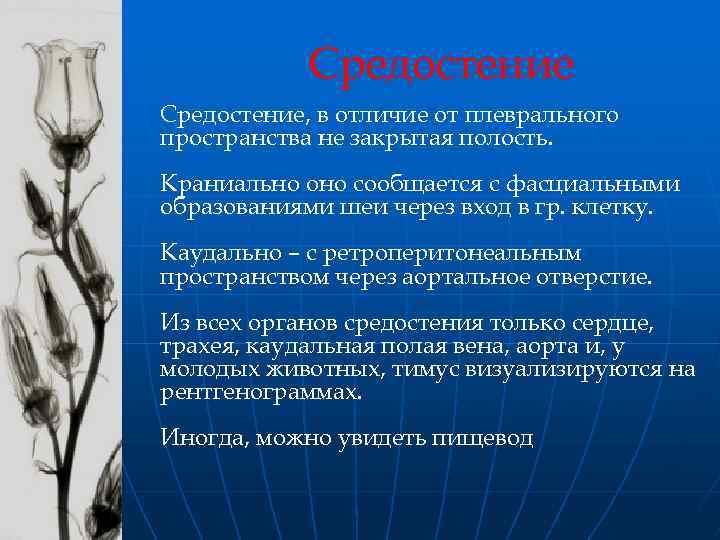 Средостение

Средостение, в отличие от плеврального пространства не закрытая полость.

Краниально оно сообщается с фасциальными образованиями шеи через вход в гр. клетку.

Каудально – с ретроперитонеальным пространством через аортальное отверстие.

Из всех органов средостения только сердце, трахея, каудальная полая вена, аорта и, у молодых животных, тимус визуализируются на рентгенограммах.

Иногда, можно увидеть пищевод